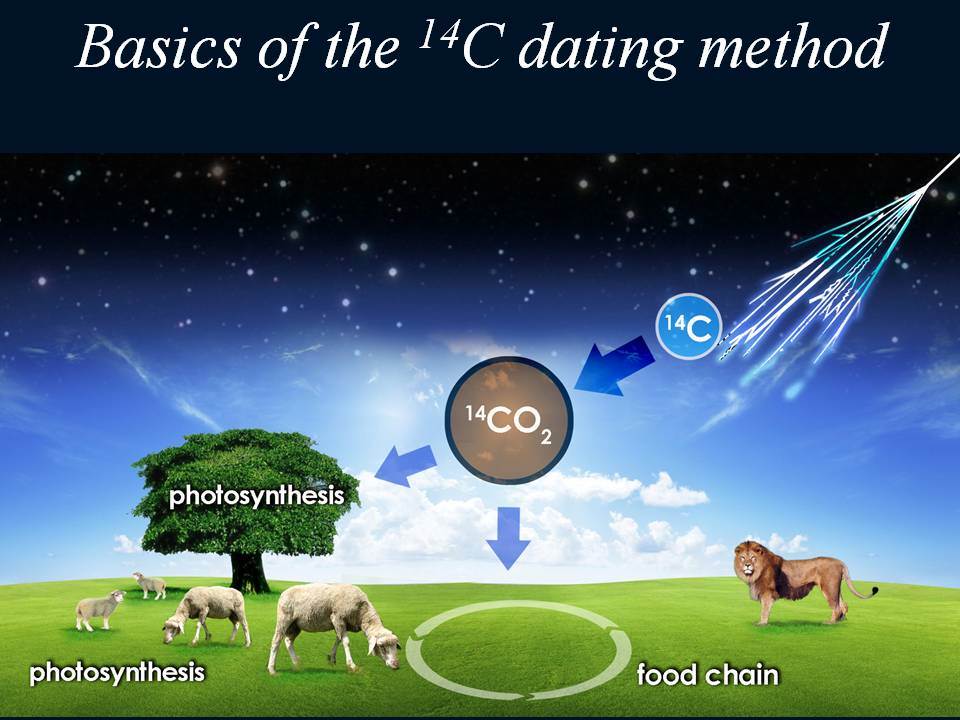 Basics of the $^{14}C$ dating method

$^{14}C$

$^{14}CO_2$

photosynthesis

photosynthesis

food chain